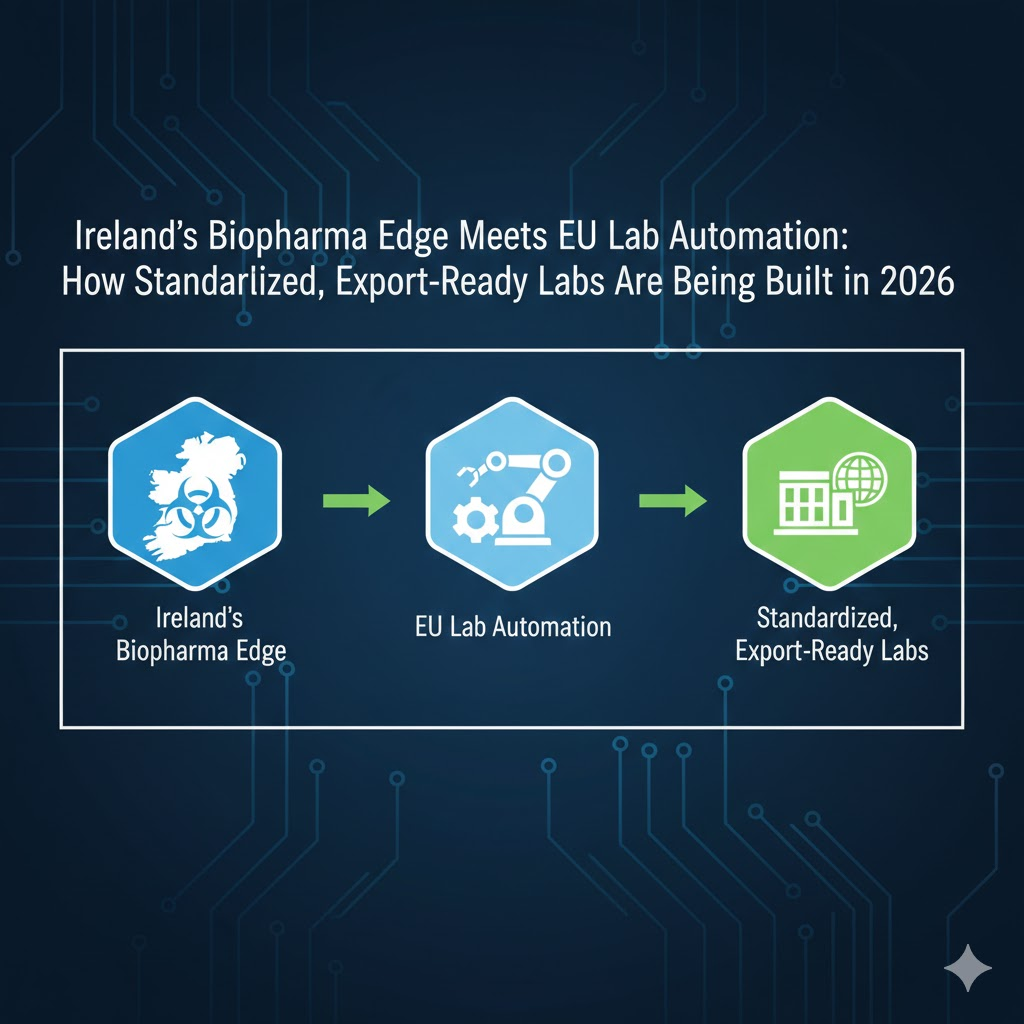 Ireland's Biopharma Edge Meets EU Lab Automation: How Standarlized, Export-Ready Labs Are Being Built in 2026

Ireland's Biopharma Edge

EU Lab Automation

Standardized, Export-Ready Labs